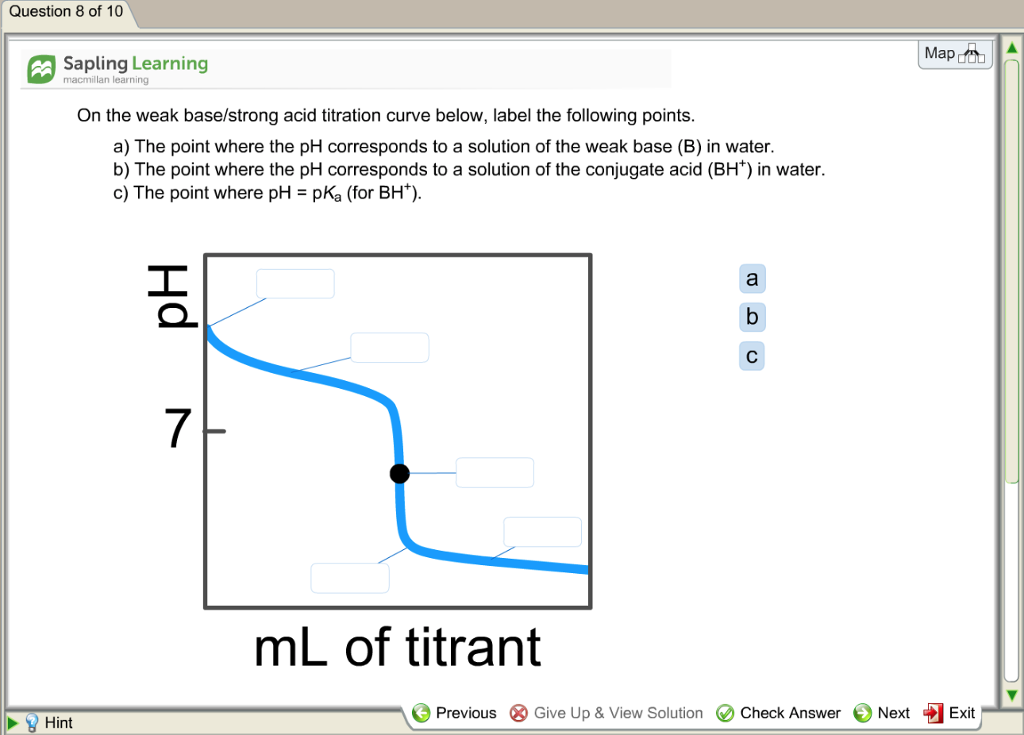 Question 8 of 10

Sapling Learning
macmillan learning

Map

On the weak base/strong acid titration curve below, label the following points.

a) The point where the pH corresponds to a solution of the weak base (B) in water.
b) The point where the pH corresponds to a solution of the conjugate acid ($BH^+$) in water.
c) The point where pH = p$K_a$ (for $BH^+$).

pH

7

mL of titrant

a
b
c

Hint

Previous Give Up & View Solution Check Answer Next Exit